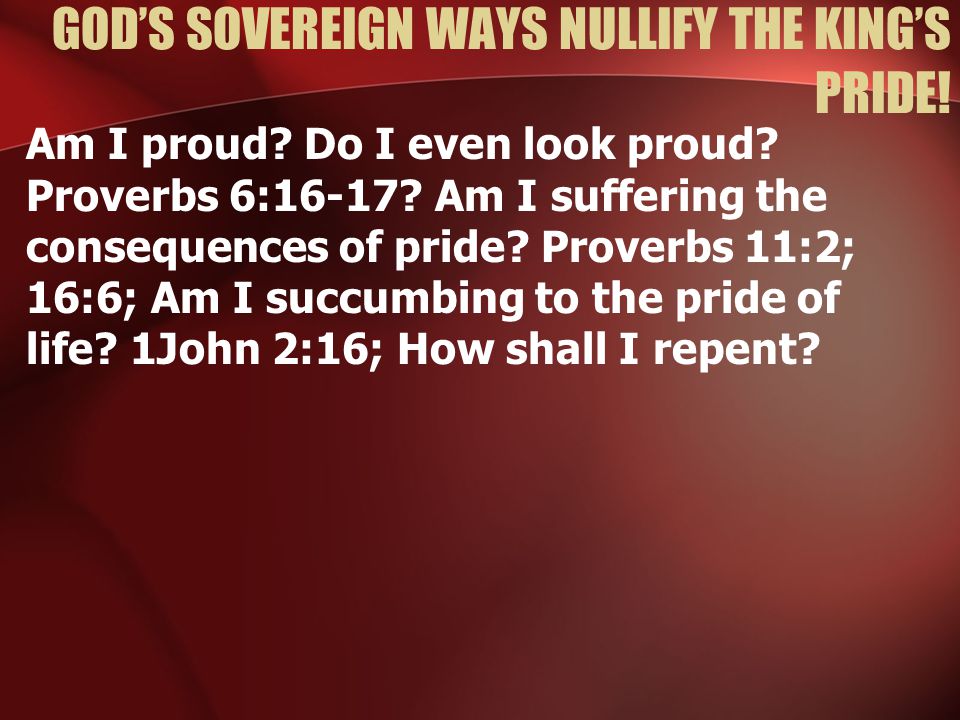 GOD'S SOVEREIGN WAYS NULLIFY THE KING'S PRIDE!

Am I proud? Do I even look proud? Proverbs 6:16-17? Am I suffering the consequences of pride? Proverbs 11:2; 16:6; Am I succumbing to the pride of life? 1John 2:16; How shall I repent?